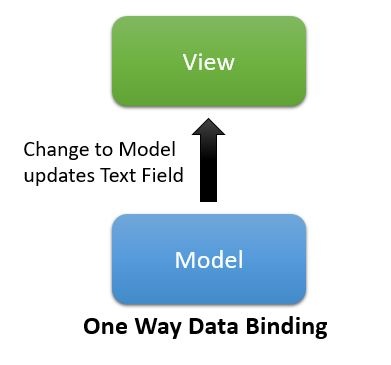 View

Change to Model updates Text Field

Model

One Way Data Binding